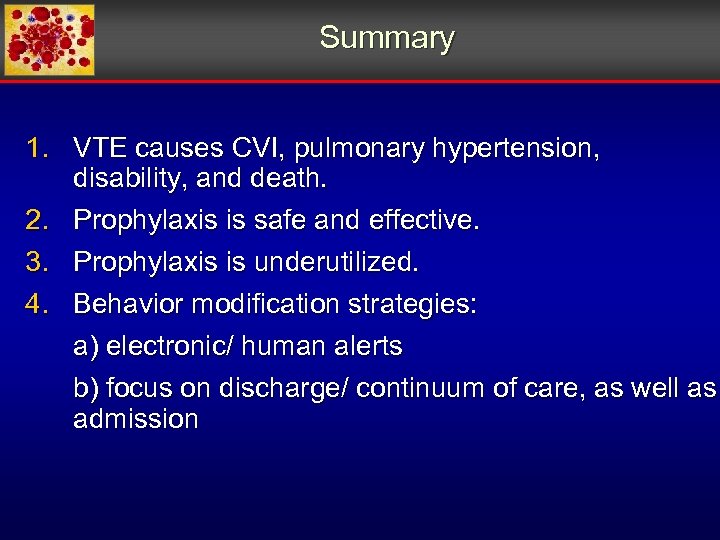 Summary

1. VTE causes CVI, pulmonary hypertension, disability, and death.
2. Prophylaxis is safe and effective.
3. Prophylaxis is underutilized.
4. Behavior modification strategies:

a) electronic/ human alerts

b) focus on discharge/ continuum of care, as well as admission